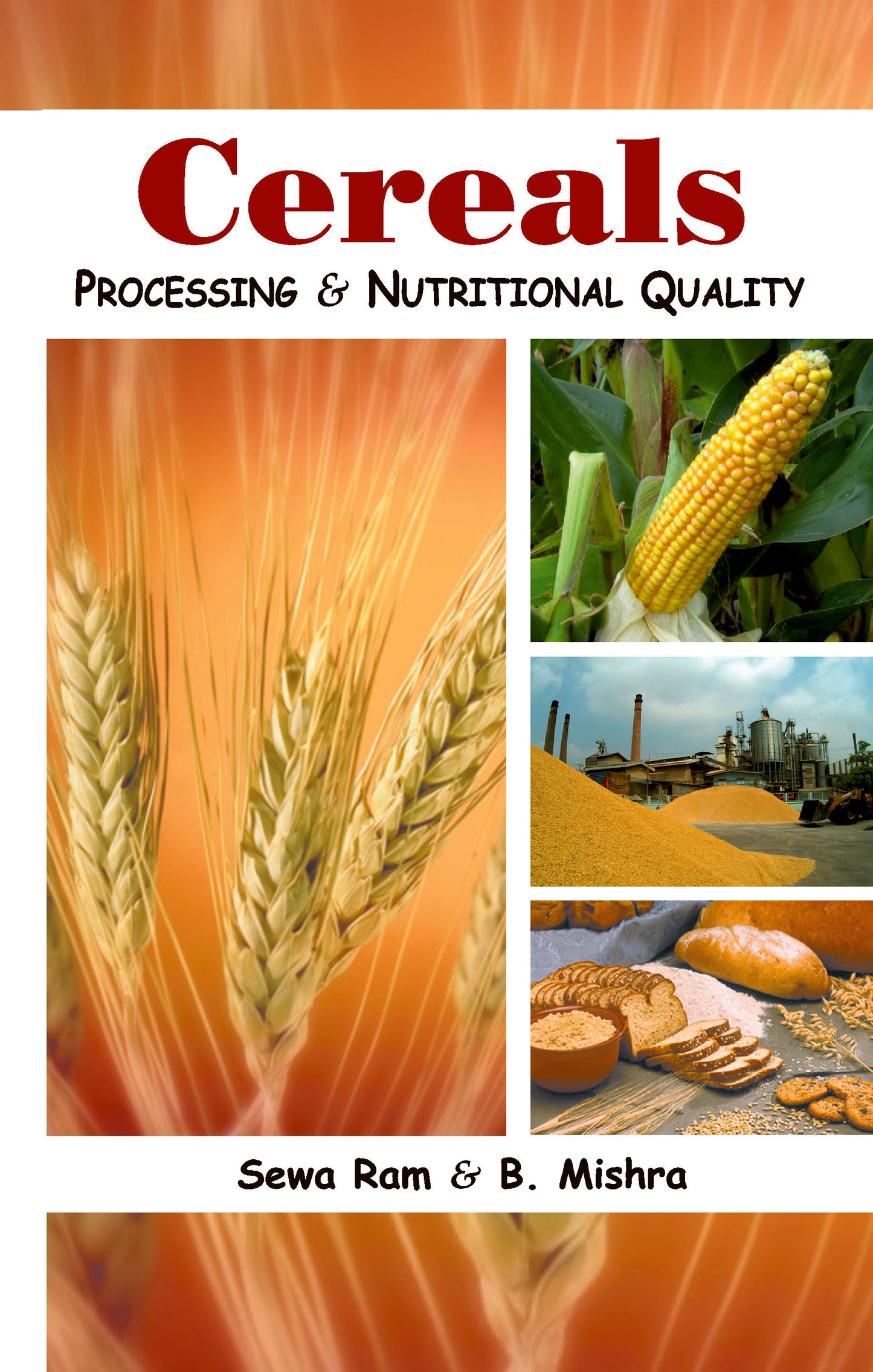 Cereals

PROCESSING & NUTRITIONAL QUALITY

Sewa Ram & B. Mishra